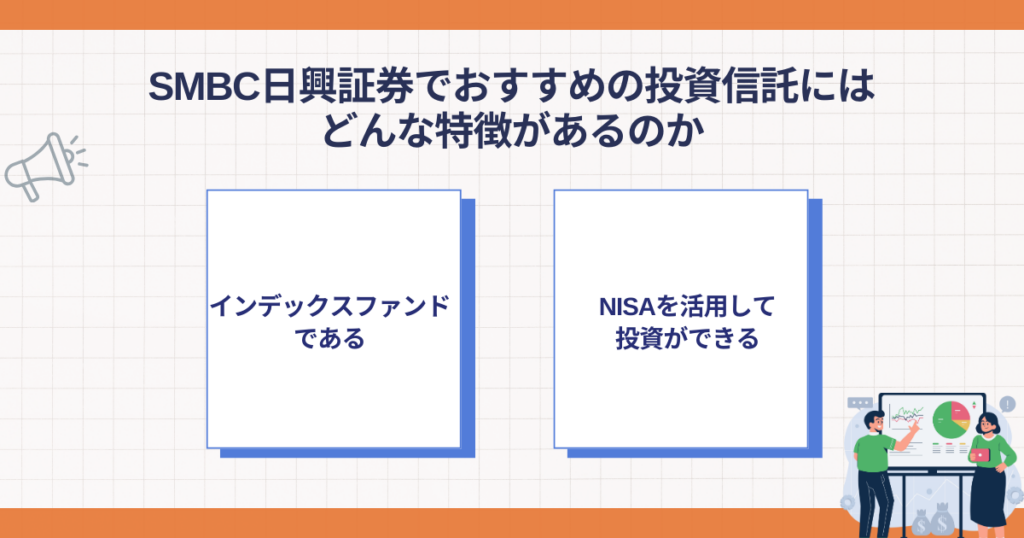 SMBC日興証券でおすすめの投資信託にはどんな特徴があるのか

インデックスファンドである

NISAを活用して投資ができる